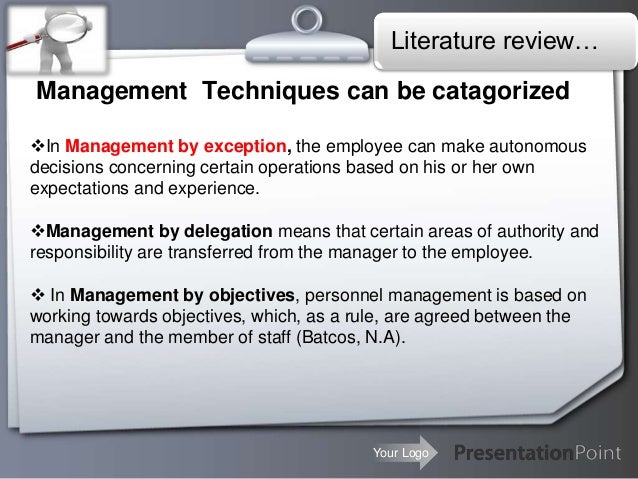 Literature review…

Management Techniques can be catagorized

❖In Management by exception, the employee can make autonomous decisions concerning certain operations based on his or her own expectations and experience.

❖Management by delegation means that certain areas of authority and responsibility are transferred from the manager to the employee.

❖ In Management by objectives, personnel management is based on working towards objectives, which, as a rule, are agreed between the manager and the member of staff (Batcos, N.A).

Your Logo

PresentationPoint